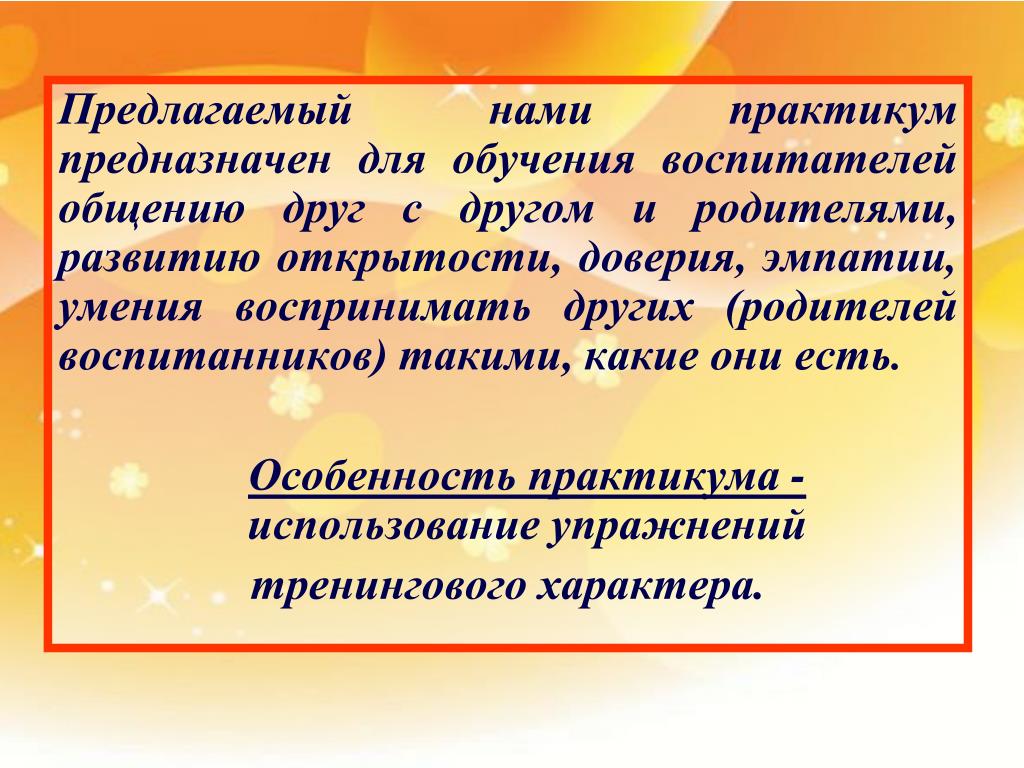 Предлагаемый нами практикум предназначен для обучения воспитателей общению друг с другом и родителями, развитию открытости, доверия, эмпатии, умения воспринимать других (родителей воспитанников) такими, какие они есть.

Особенность практикума - использование упражнений тренингового характера.